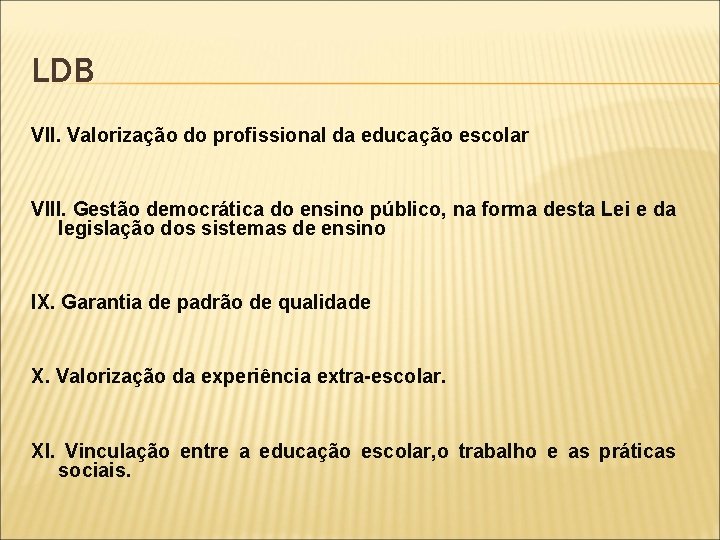 LDB

VII. Valorização do profissional da educação escolar

VIII. Gestão democrática do ensino público, na forma desta Lei e da legislação dos sistemas de ensino

IX. Garantia de padrão de qualidade

X. Valorização da experiência extra-escolar.

XI. Vinculação entre a educação escolar,o trabalho e as práticas sociais.